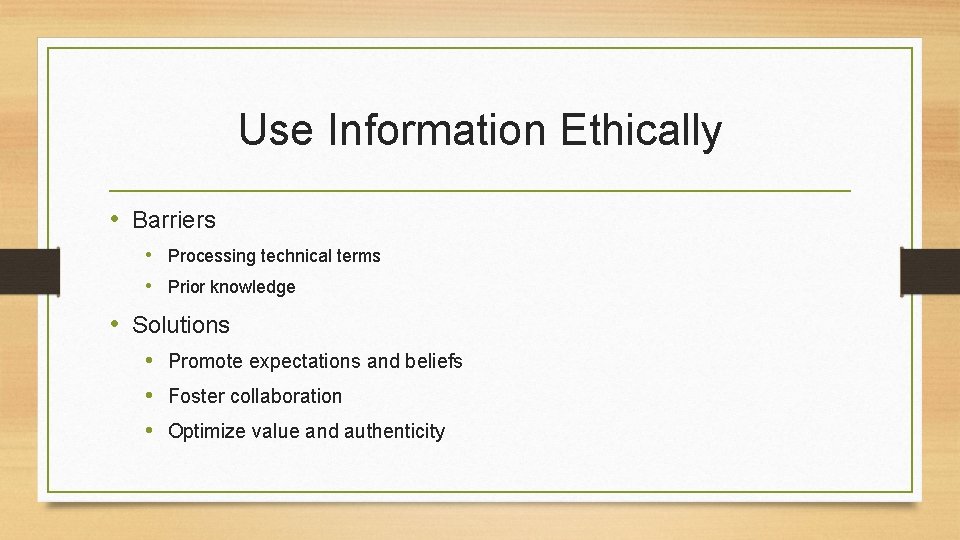 Use Information Ethically

• Barriers
  • Processing technical terms
  • Prior knowledge
• Solutions
  • Promote expectations and beliefs
  • Foster collaboration
  • Optimize value and authenticity